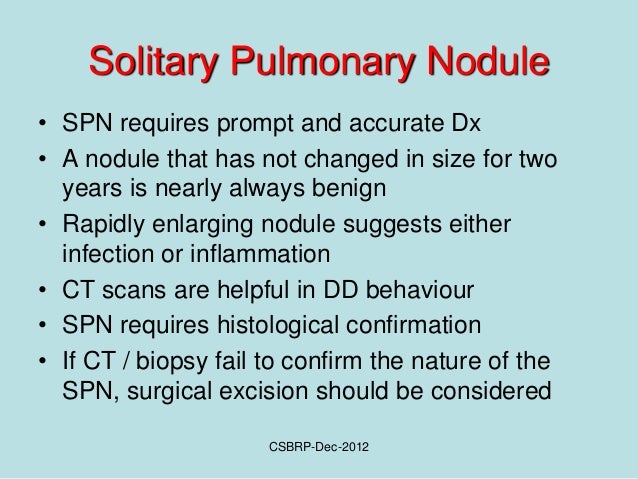 Solitary Pulmonary Nodule

• SPN requires prompt and accurate Dx
• A nodule that has not changed in size for two years is nearly always benign
• Rapidly enlarging nodule suggests either infection or inflammation
• CT scans are helpful in DD behaviour
• SPN requires histological confirmation
• If CT / biopsy fail to confirm the nature of the SPN, surgical excision should be considered

CSBRP-Dec-2012